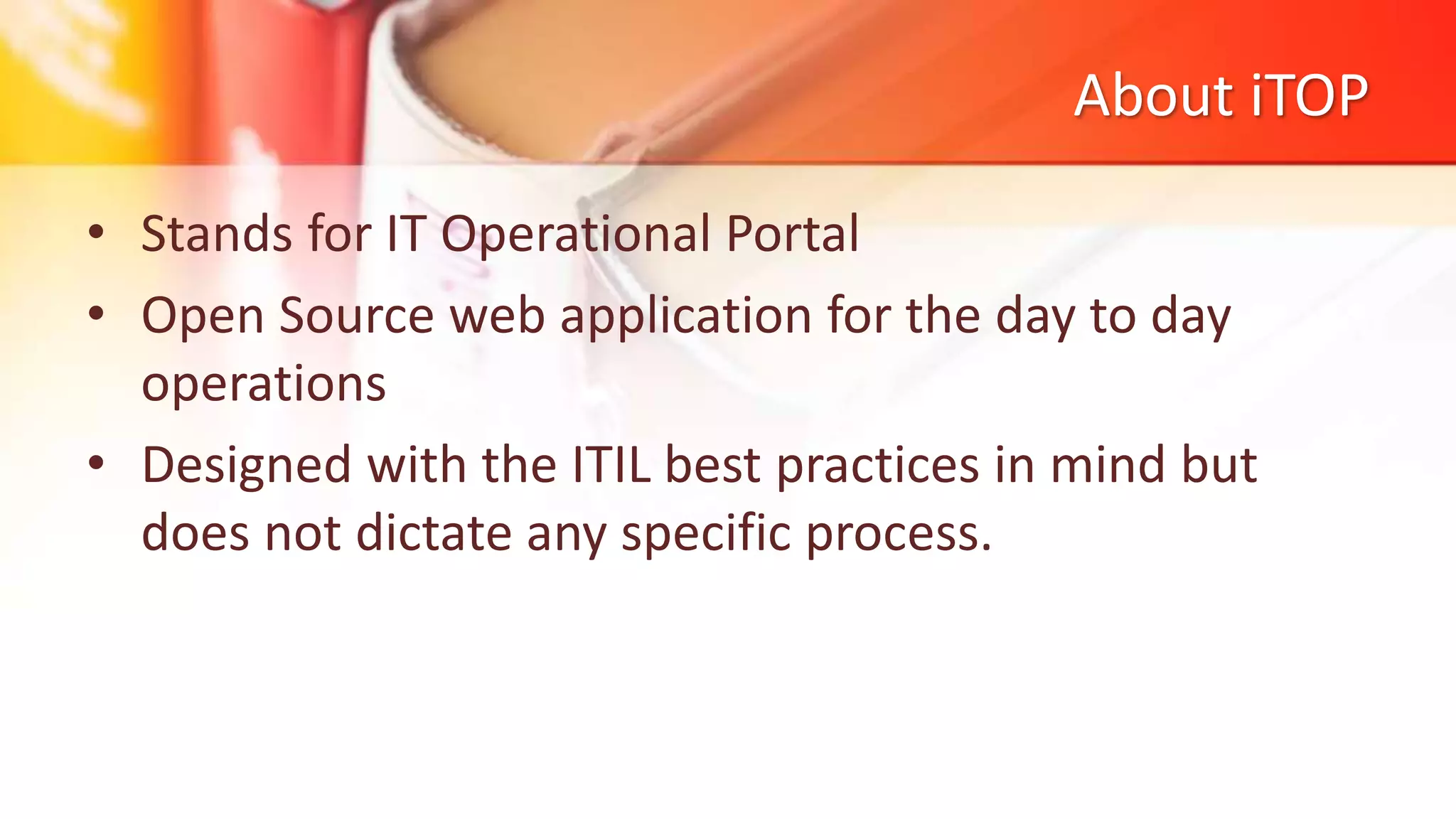 About iTOP

• Stands for IT Operational Portal
• Open Source web application for the day to day operations
• Designed with the ITIL best practices in mind but does not dictate any specific process.